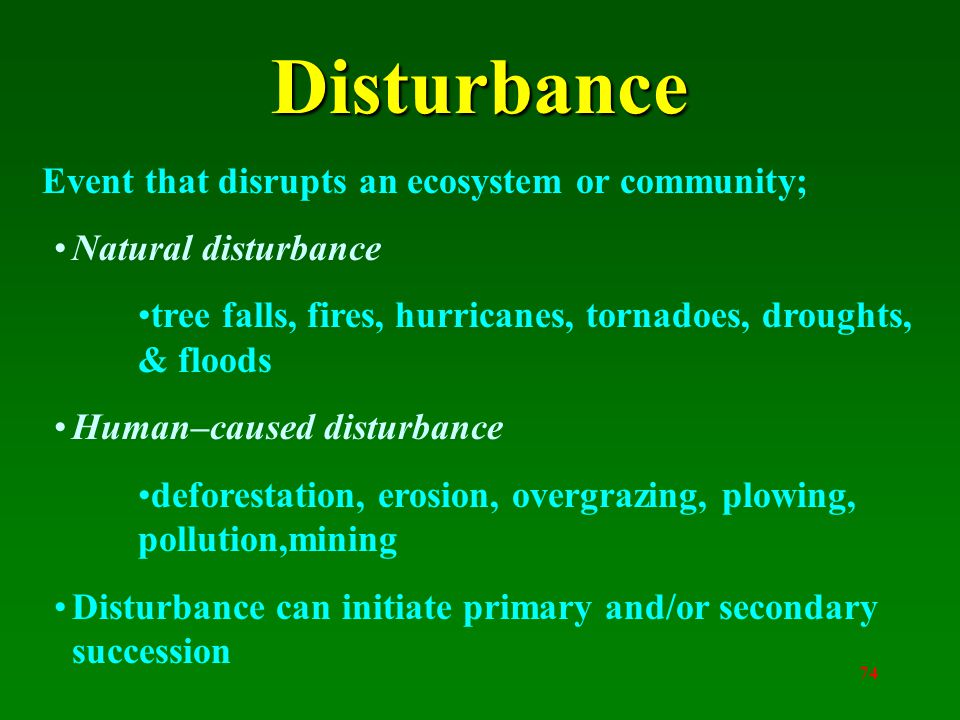 Disturbance

Event that disrupts an ecosystem or community;

• Natural disturbance

•tree falls, fires, hurricanes, tornadoes, droughts, & floods

• Human–caused disturbance

•deforestation, erosion, overgrazing, plowing, pollution,mining

• Disturbance can initiate primary and/or secondary succession

74